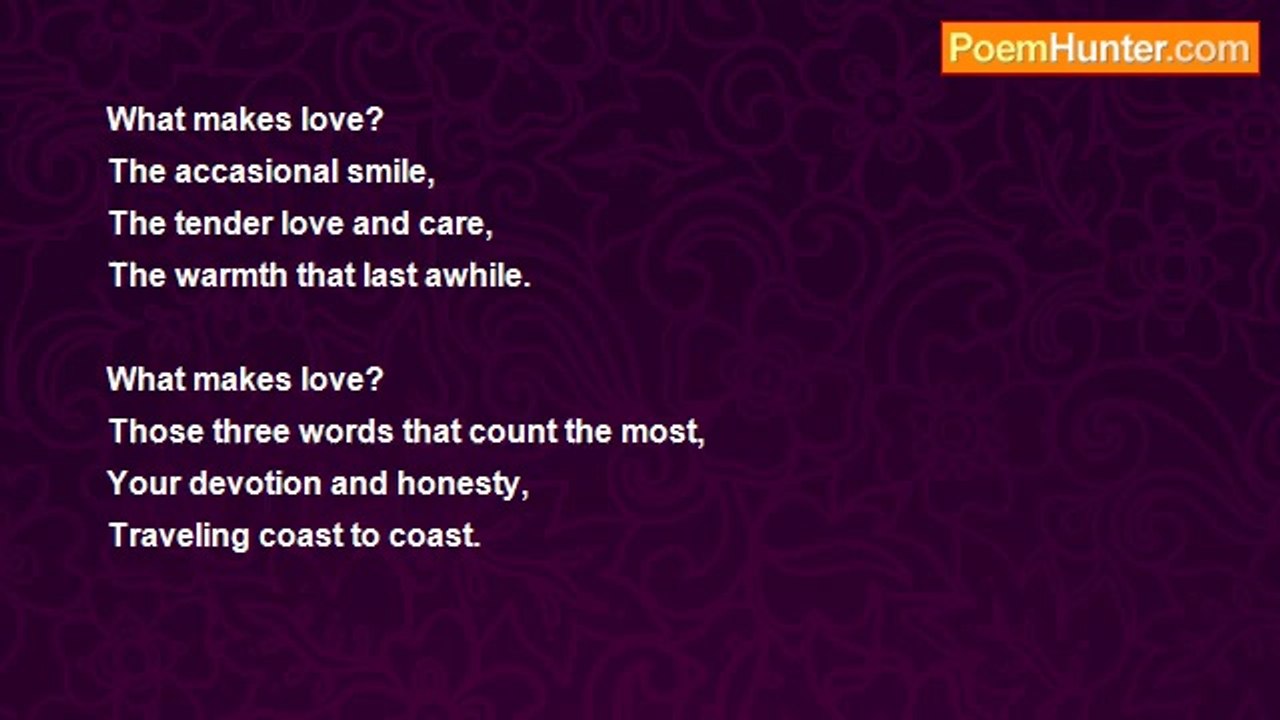 PoemHunter.com

What makes love?
The accasional smile,
The tender love and care,
The warmth that last awhile.

What makes love?
Those three words that count the most,
Your devotion and honesty,
Traveling coast to coast.